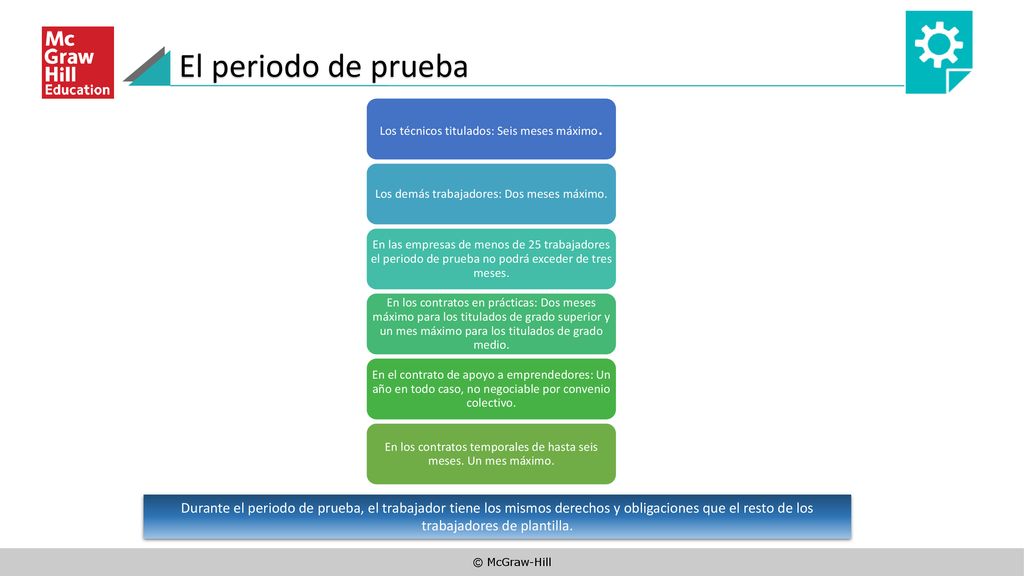 Mc Graw Hill Education

El periodo de prueba

Los técnicos titulados: Seis meses máximo.

Los demás trabajadores: Dos meses máximo.

En las empresas de menos de 25 trabajadores el periodo de prueba no podrá exceder de tres meses.

En los contratos en prácticas: Dos meses máximo para los titulados de grado superior y un mes máximo para los titulados de grado medio.

En el contrato de apoyo a emprendedores: Un año en todo caso, no negociable por convenio colectivo.

En los contratos temporales de hasta seis meses. Un mes máximo.

Durante el periodo de prueba, el trabajador tiene los mismos derechos y obligaciones que el resto de los trabajadores de plantilla.

© McGraw-Hill